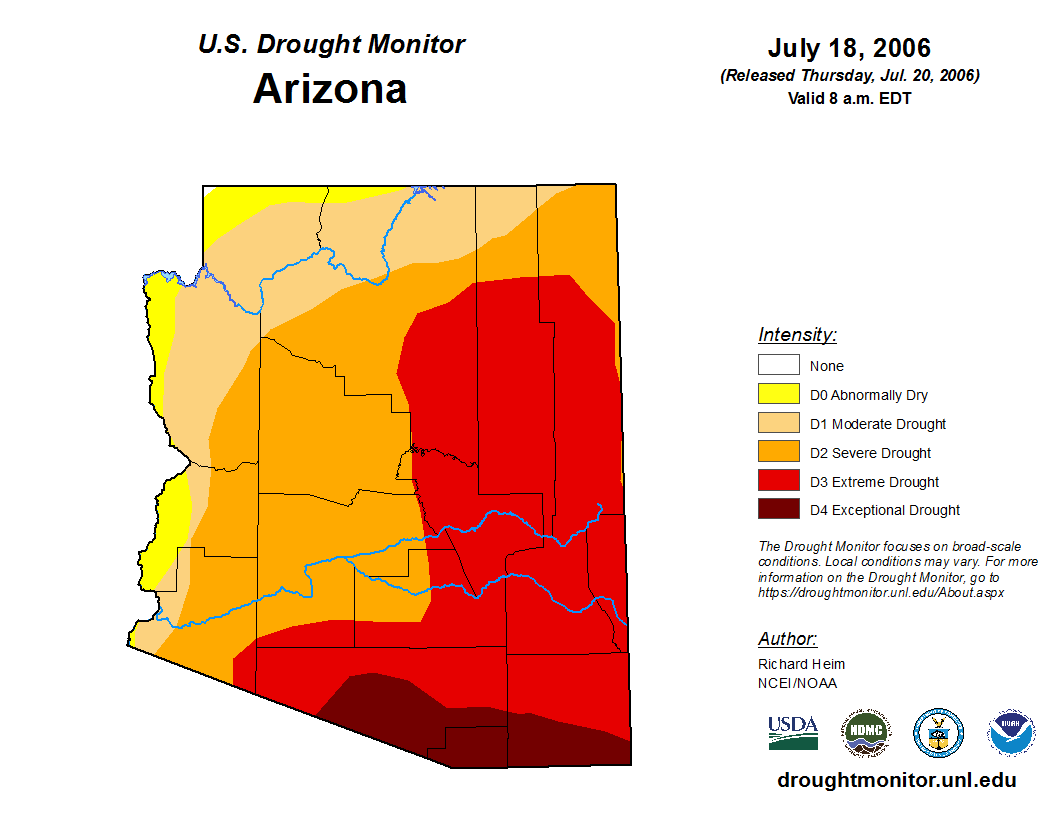 U.S. Drought Monitor
Arizona

July 18, 2006
(Released Thursday, Jul. 20, 2006)
Valid 8 a.m. EDT

Intensity:
None
D0 Abnormally Dry
D1 Moderate Drought
D2 Severe Drought
D3 Extreme Drought
D4 Exceptional Drought

The Drought Monitor focuses on broad-scale conditions. Local conditions may vary. For more information on the Drought Monitor, go to https://droughtmonitor.unl.edu/About.aspx

Author:
Richard Heim
NCEI/NOAA

USDA
NDMC
NOAA

droughtmonitor.unl.edu